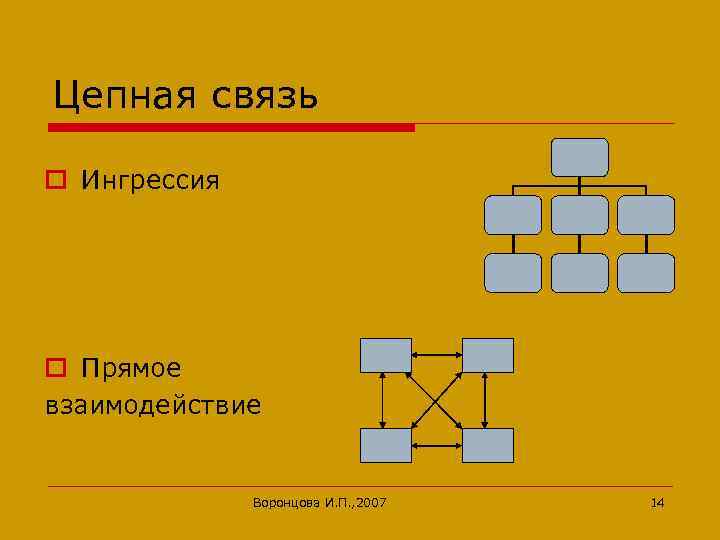 Цепная связь

Ингрессия

Прямое взаимодействие

Воронцова И.П.,2007

14